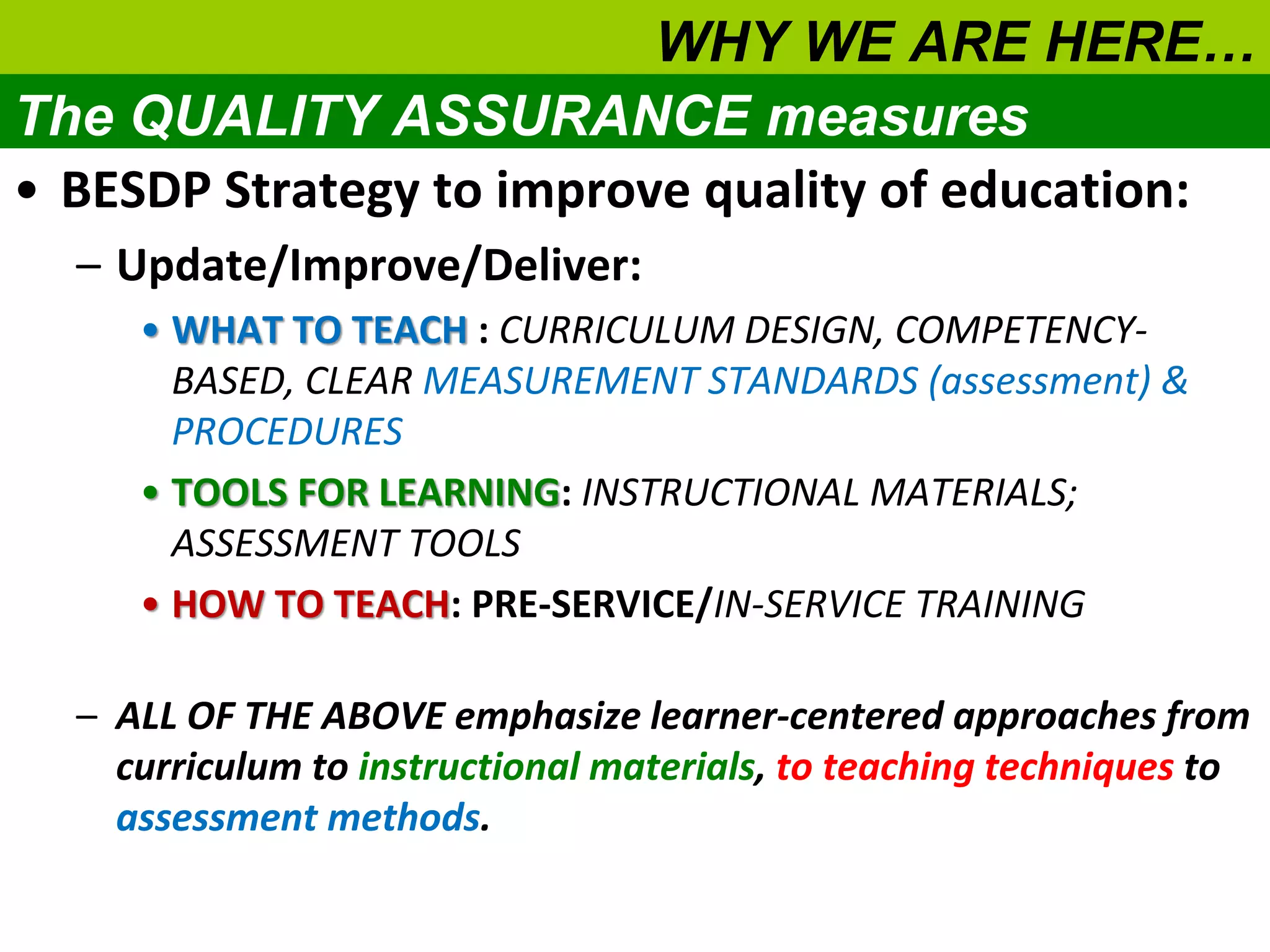 WHY WE ARE HERE…

The QUALITY ASSURANCE measures

• BESDP Strategy to improve quality of education:

– Update/Improve/Deliver:

• WHAT TO TEACH : CURRICULUM DESIGN, COMPETENCY-BASED, CLEAR MEASUREMENT STANDARDS (assessment) & PROCEDURES

• TOOLS FOR LEARNING: INSTRUCTIONAL MATERIALS; ASSESSMENT TOOLS

• HOW TO TEACH: PRE-SERVICE/IN-SERVICE TRAINING

– ALL OF THE ABOVE emphasize learner-centered approaches from curriculum to instructional materials, to teaching techniques to assessment methods.